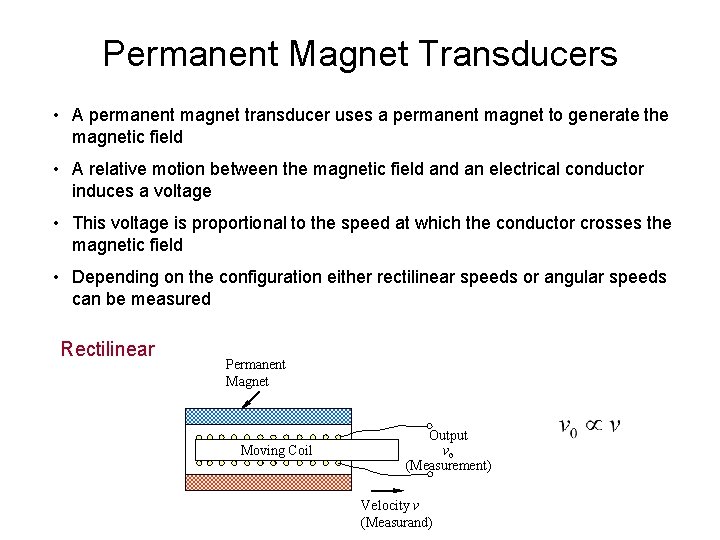 Permanent Magnet Transducers

• A permanent magnet transducer uses a permanent magnet to generate the magnetic field

• A relative motion between the magnetic field and an electrical conductor induces a voltage

• This voltage is proportional to the speed at which the conductor crosses the magnetic field

• Depending on the configuration either rectilinear speeds or angular speeds can be measured

Rectilinear

Permanent Magnet

Moving Coil

Output $v_o$ (Measurement)

Velocity $v$ (Measurand)

$v_0 \propto v$